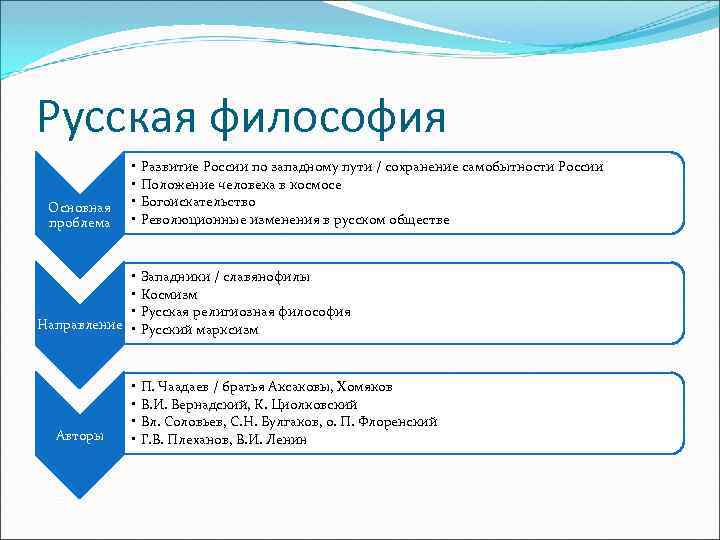 Русская философия

Основная проблема

• Развитие России по западному пути / сохранение самобытности России
• Положение человека в космосе
• Богоискательство
• Революционные изменения в русском обществе

Направление

• Западники / славянофилы
• Космизм
• Русская религиозная философия
• Русский марксизм

Авторы

• П. Чаадаев / братья Аксаковы, Хомяков
• В.И. Вернадский, К. Циолковский
• Вл. Соловьев, С.Н. Булгаков, о. П. Флоренский
• Г.В. Плеханов, В.И. Ленин